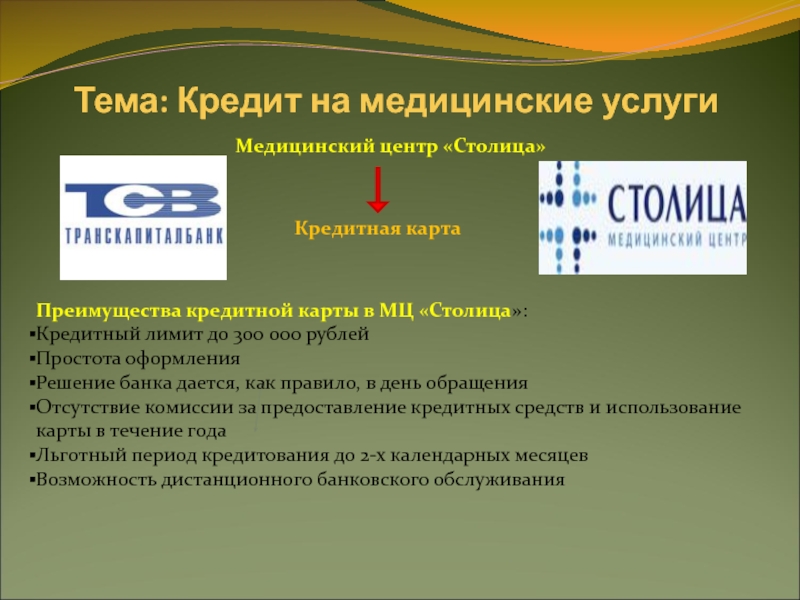 Тема: Кредит на медицинские услуги

Медицинский центр «Столица»

TCB
ТРАНСКАПИТАЛБАНК

Кредитная карта

СТОЛИЦА
МЕДИЦИНСКИЙ ЦЕНТР

Преимущества кредитной карты в МЦ «Столица»:
▪Кредитный лимит до 300 000 рублей
▪Простота оформления
▪Решение банка дается, как правило, в день обращения
▪Отсутствие комиссии за предоставление кредитных средств и использование карты в течение года
▪Льготный период кредитования до 2-х календарных месяцев
▪Возможность дистанционного банковского обслуживания